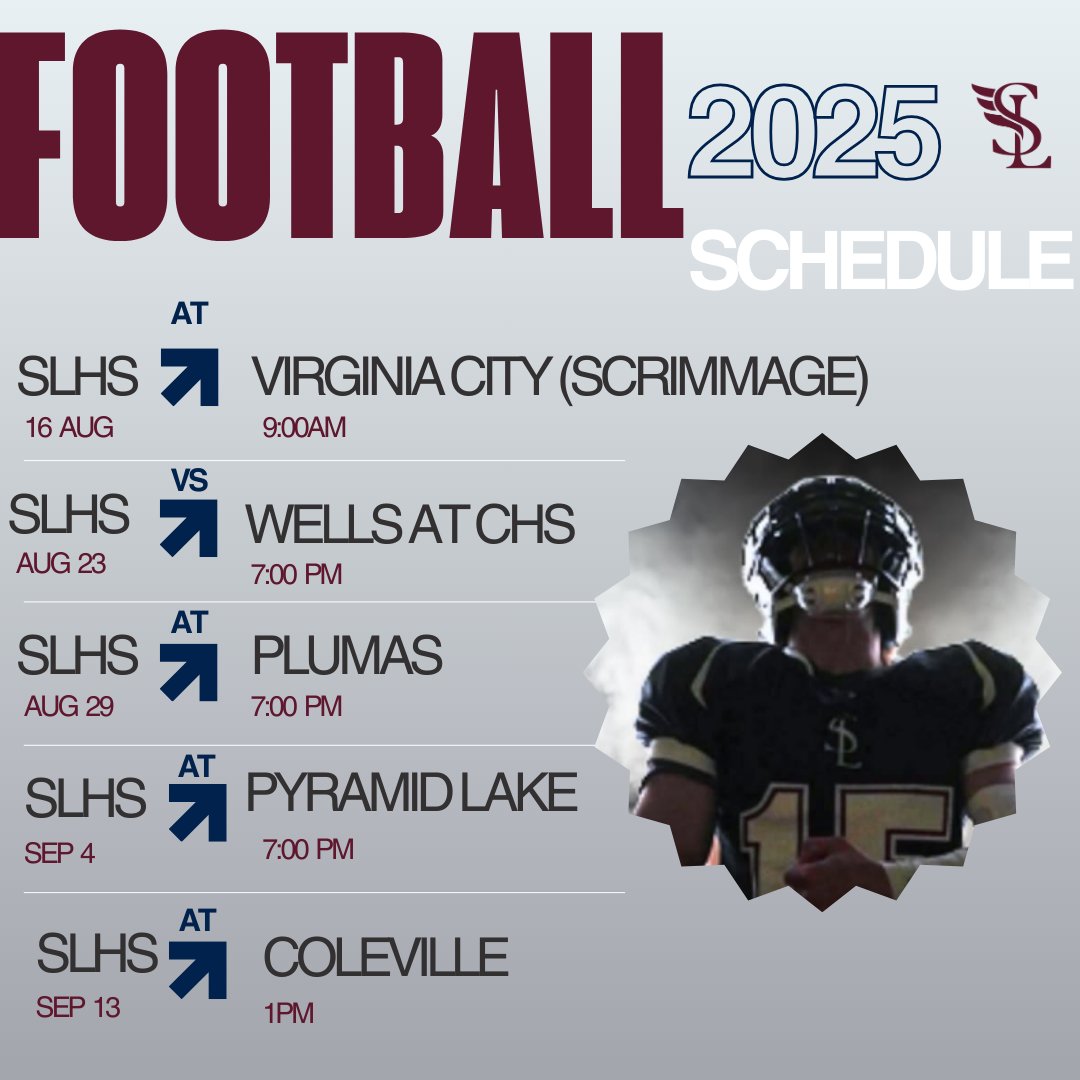 FOOTBALL 2025 SL

SCHEDULE

SLHS AT VIRGINIA CITY (SCRIMMAGE)
16 AUG 9:00AM

SLHS VS WELLS AT CHS
AUG 23 7:00 PM

SLHS AT PLUMAS
AUG 29 7:00 PM

SLHS AT PYRAMID LAKE
SEP 4 7:00 PM

SLHS AT COLEVILLE
SEP 13 1PM

SL
15